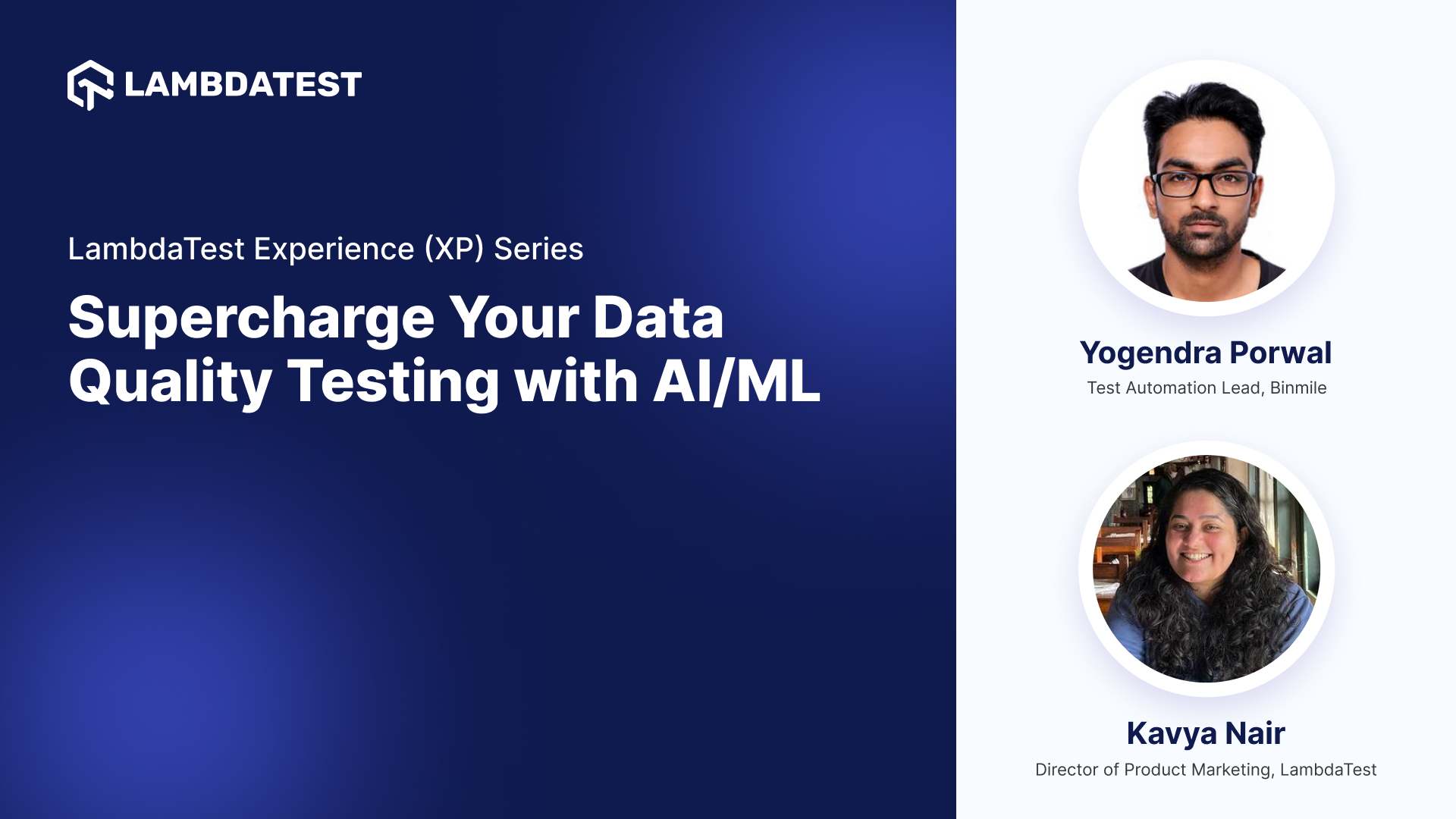 LAMBDATEST

LambdaTest Experience (XP) Series

Supercharge Your Data Quality Testing with AI/ML

Yogendra Porwal
Test Automation Lead, Binmile

Kavya Nair
Director of Product Marketing, LambdaTest